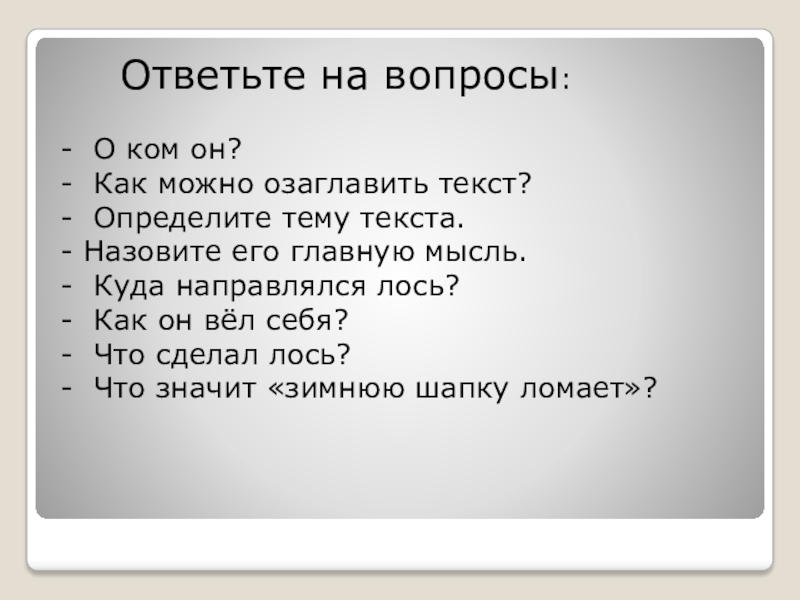 Ответьте на вопросы:

- О ком он?
- Как можно озаглавить текст?
- Определите тему текста.
- Назовите его главную мысль.
- Куда направлялся лось?
- Как он вёл себя?
- Что сделал лось?
- Что значит «зимнюю шапку ломает»?